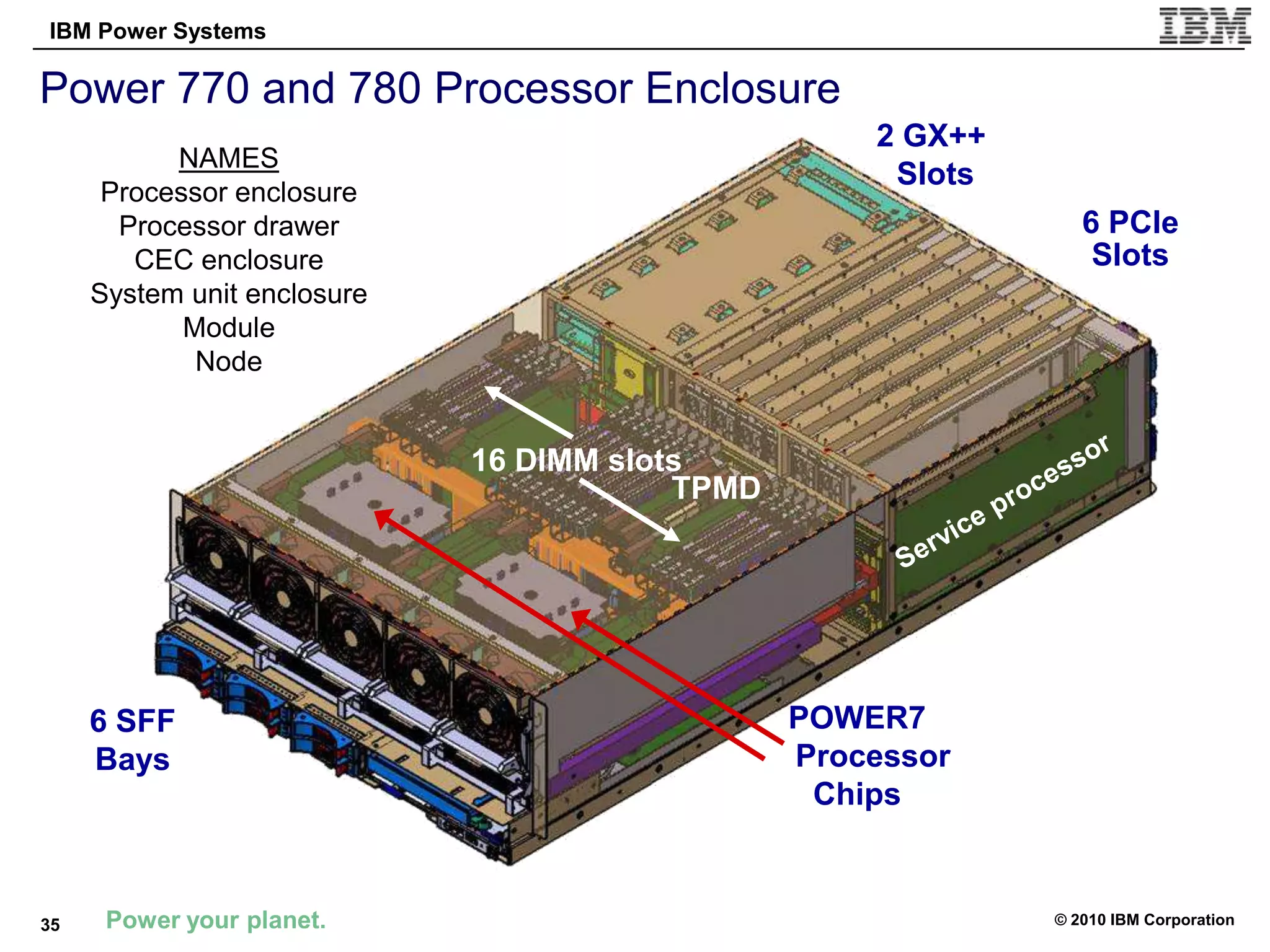 IBM Power Systems

IBM

Power 770 and 780 Processor Enclosure

NAMES
Processor enclosure
Processor drawer
CEC enclosure
System unit enclosure
Module
Node

2 GX++
Slots

6 PCIe
Slots

16 DIMM slots

TPMD

Service processor

6 SFF
Bays

POWER7
Processor
Chips

35

Power your planet.

© 2010 IBM Corporation